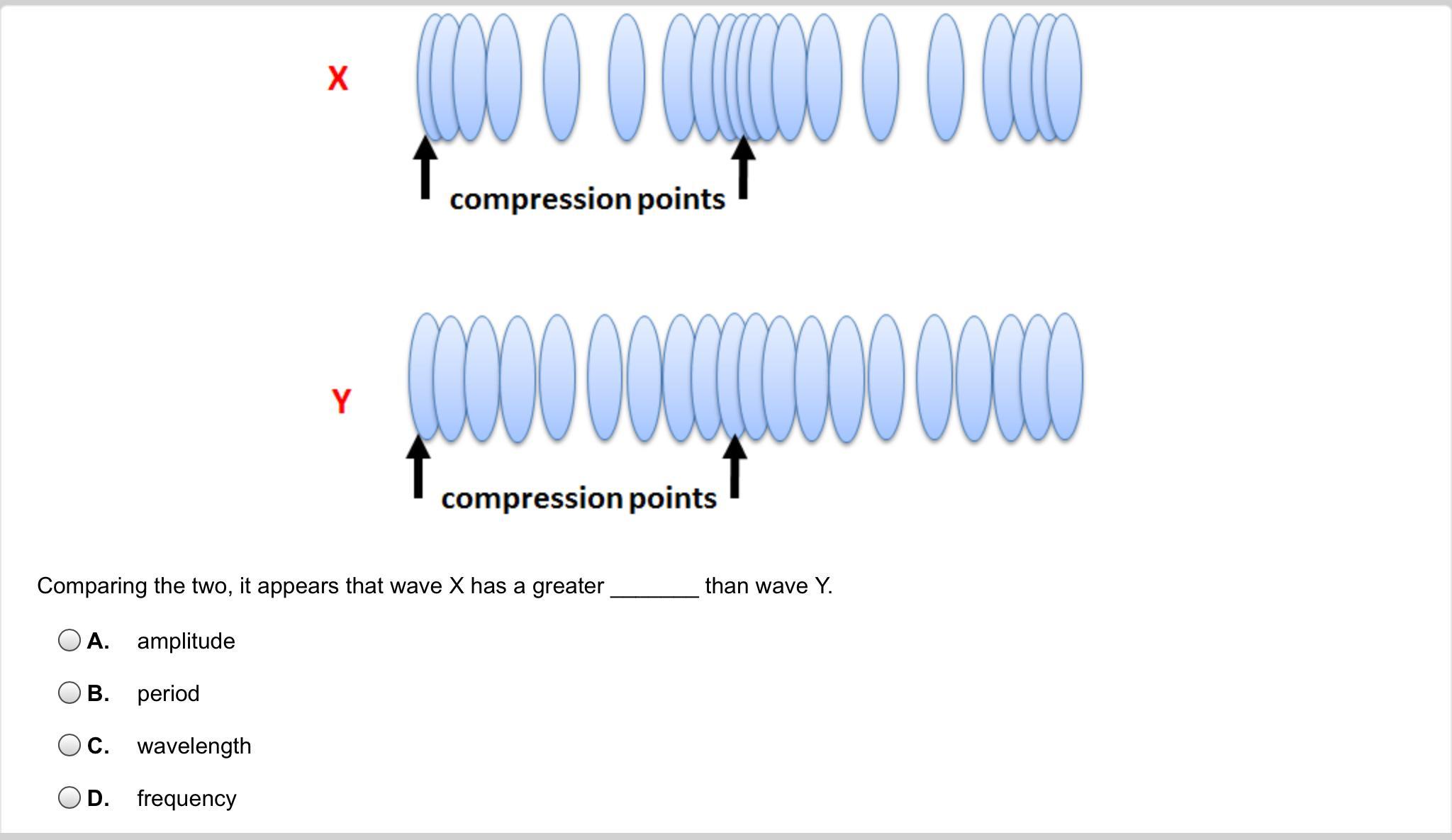 X

compression points

Y

compression points

Comparing the two, it appears that wave X has a greater _______ than wave Y.

A. amplitude

B. period

C. wavelength

D. frequency